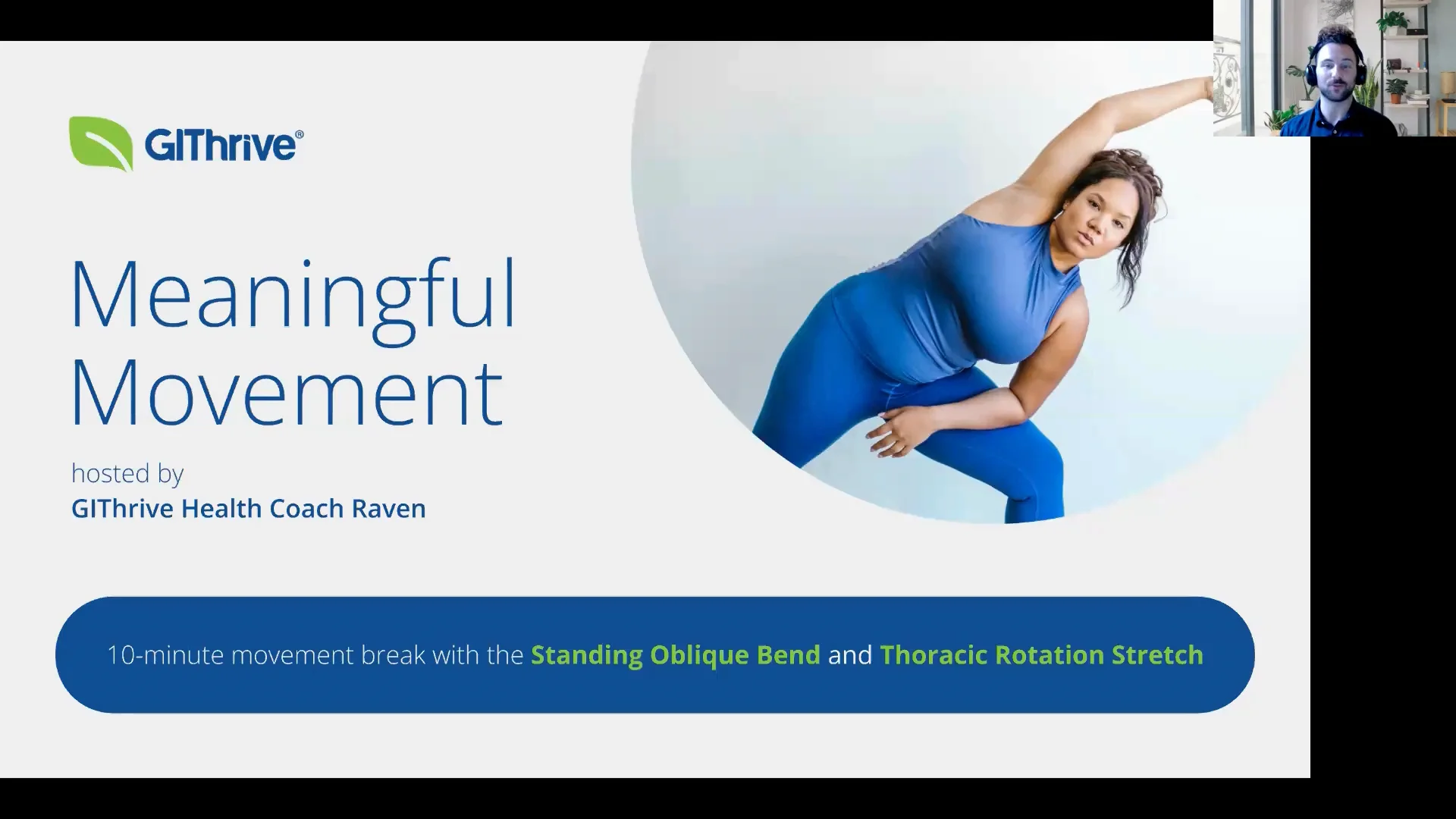 GIThrive®

Meaningful Movement

hosted by
GIThrive Health Coach Raven

10-minute movement break with the Standing Oblique Bend and Thoracic Rotation Stretch